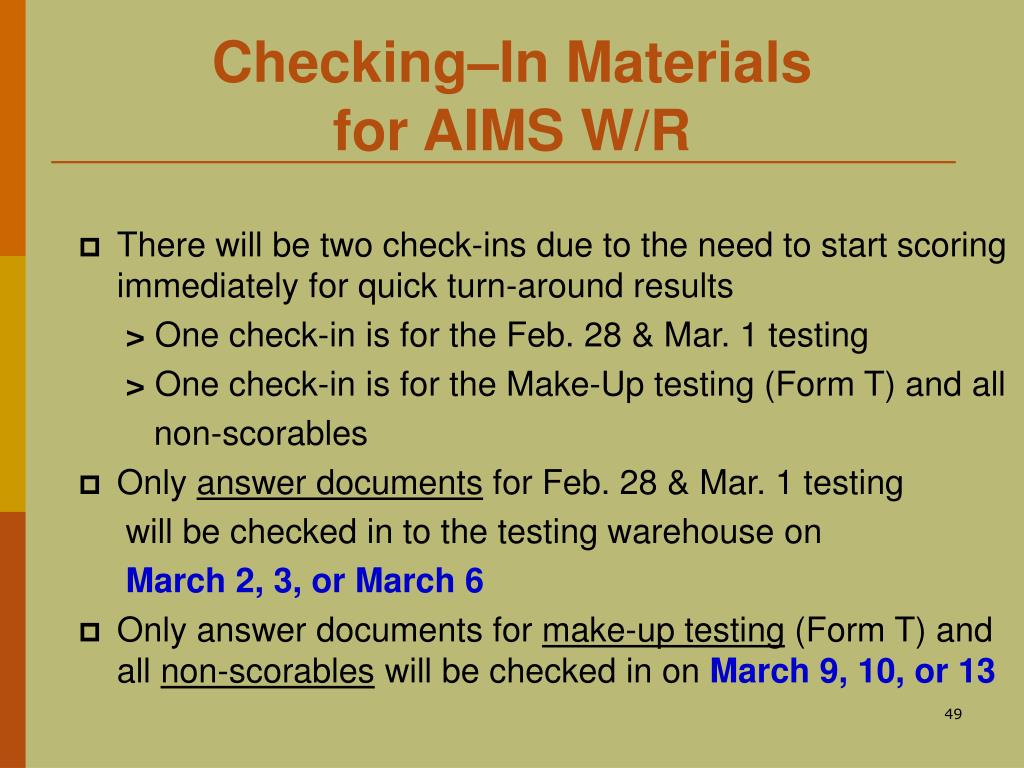 Checking–In Materials for AIMS W/R

There will be two check-ins due to the need to start scoring immediately for quick turn-around results

> One check-in is for the Feb. 28 & Mar. 1 testing

> One check-in is for the Make-Up testing (Form T) and all non-scorables

Only answer documents for Feb. 28 & Mar. 1 testing will be checked in to the testing warehouse on March 2, 3, or March 6

Only answer documents for make-up testing (Form T) and all non-scorables will be checked in on March 9, 10, or 13

49